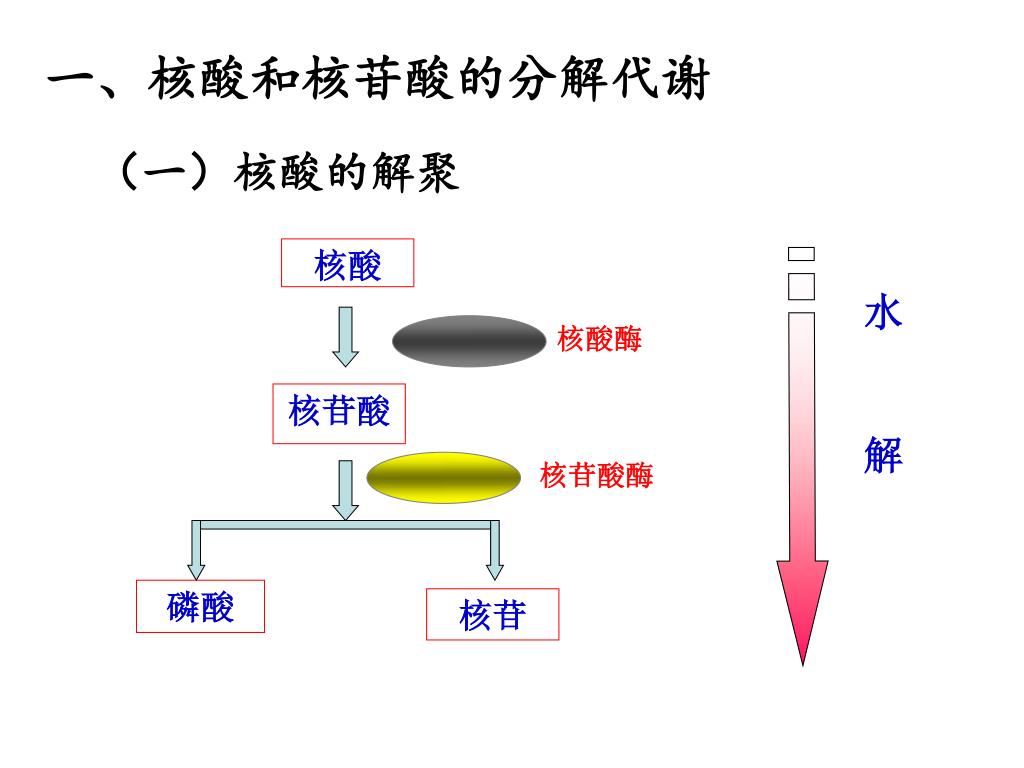 一、核酸和核苷酸的分解代谢

（一）核酸的解聚

核酸

核酸酶

核苷酸

核苷酸酶

磷酸

核苷

水

解